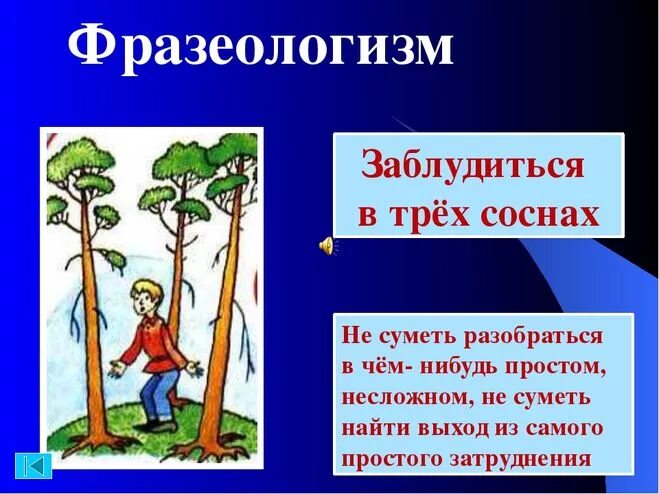 Фразеологизм

Заблудиться в трёх соснах

Не суметь разобраться в чём- нибудь простом, несложном, не суметь найти выход из самого простого затруднения